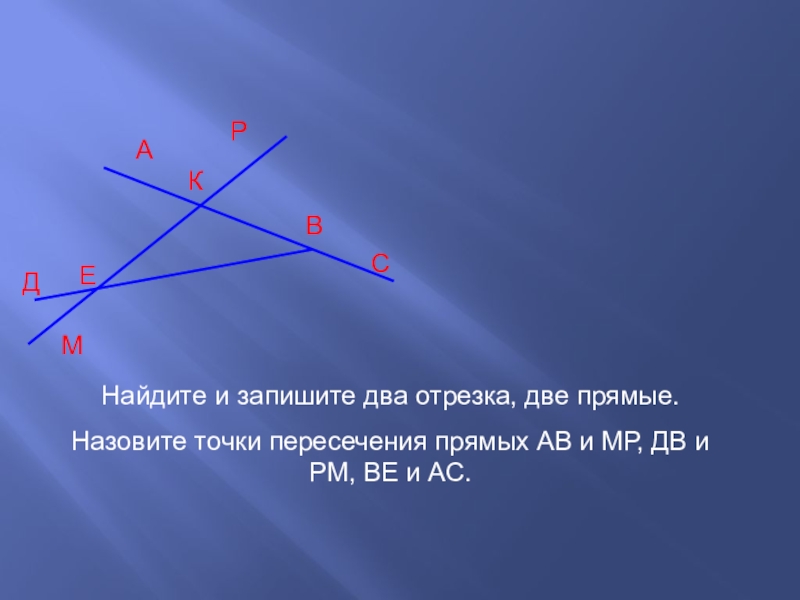 Р
А
К
В
С
Д
Е
М

Найдите и запишите два отрезка, две прямые.

Назовите точки пересечения прямых АВ и МР, ДВ и РМ, ВЕ и АС.